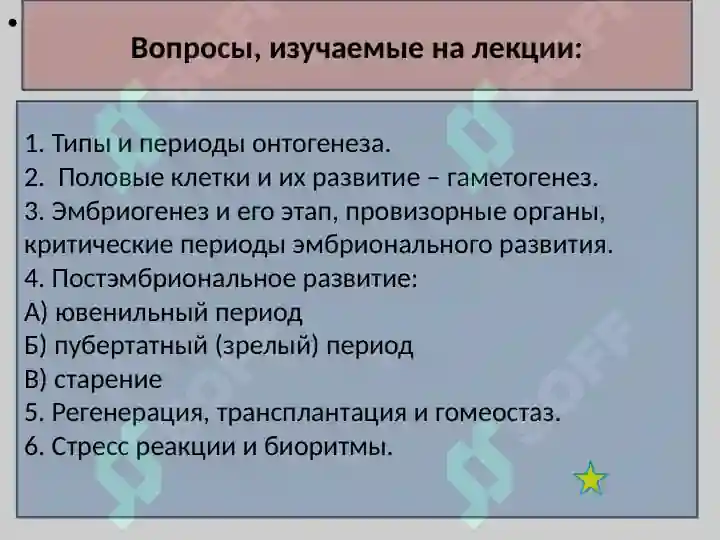 Вопросы, изучаемые на лекции:

1. Типы и периоды онтогенеза.
2. Половые клетки и их развитие – гаметогенез.
3. Эмбриогенез и его этап, провизорные органы, критические периоды эмбрионального развития.
4. Постэмбриональное развитие:
А) ювенильный период
Б) пубертатный (зрелый) период
В) старение
5. Регенерация, трансплантация и гомеостаз.
6. Стресс реакции и биоритмы.